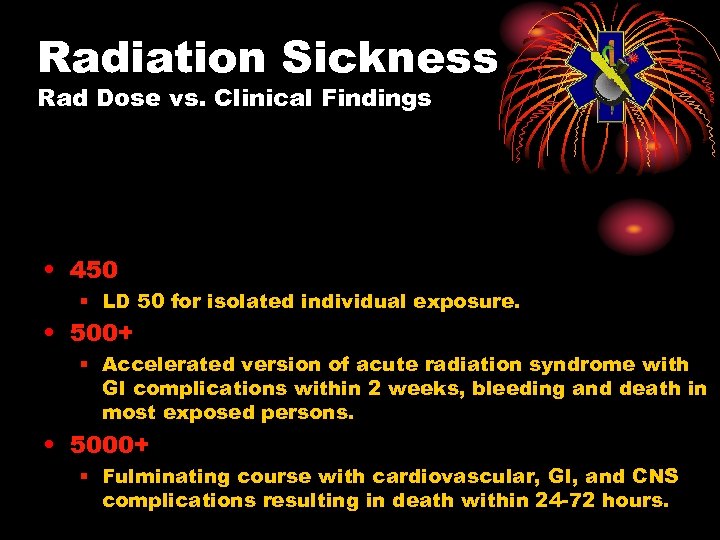 Radiation Sickness
Rad Dose vs. Clinical Findings

• 450
▪ LD 50 for isolated individual exposure.
• 500+
▪ Accelerated version of acute radiation syndrome with GI complications within 2 weeks, bleeding and death in most exposed persons.
• 5000+
▪ Fulminating course with cardiovascular, GI, and CNS complications resulting in death within 24-72 hours.